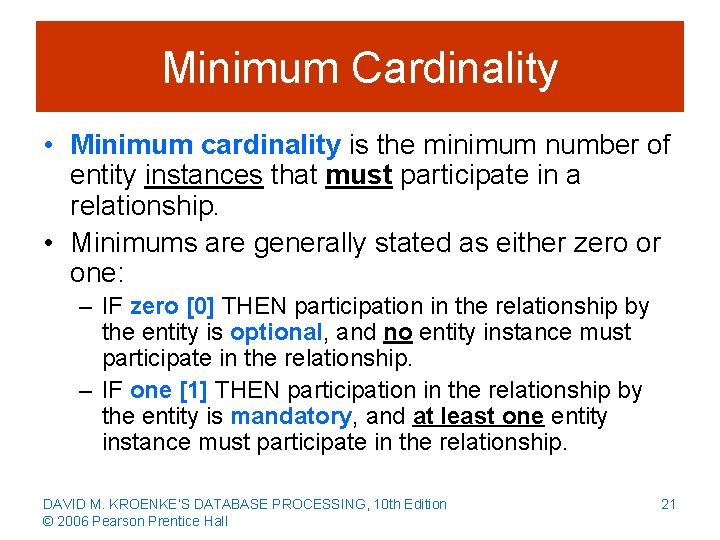 Minimum Cardinality

• Minimum cardinality is the minimum number of entity instances that must participate in a relationship.

• Minimums are generally stated as either zero or one:

– IF zero [0] THEN participation in the relationship by the entity is optional, and no entity instance must participate in the relationship.

– IF one [1] THEN participation in the relationship by the entity is mandatory, and at least one entity instance must participate in the relationship.

DAVID M. KROENKE'S DATABASE PROCESSING, 10th Edition
© 2006 Pearson Prentice Hall

21